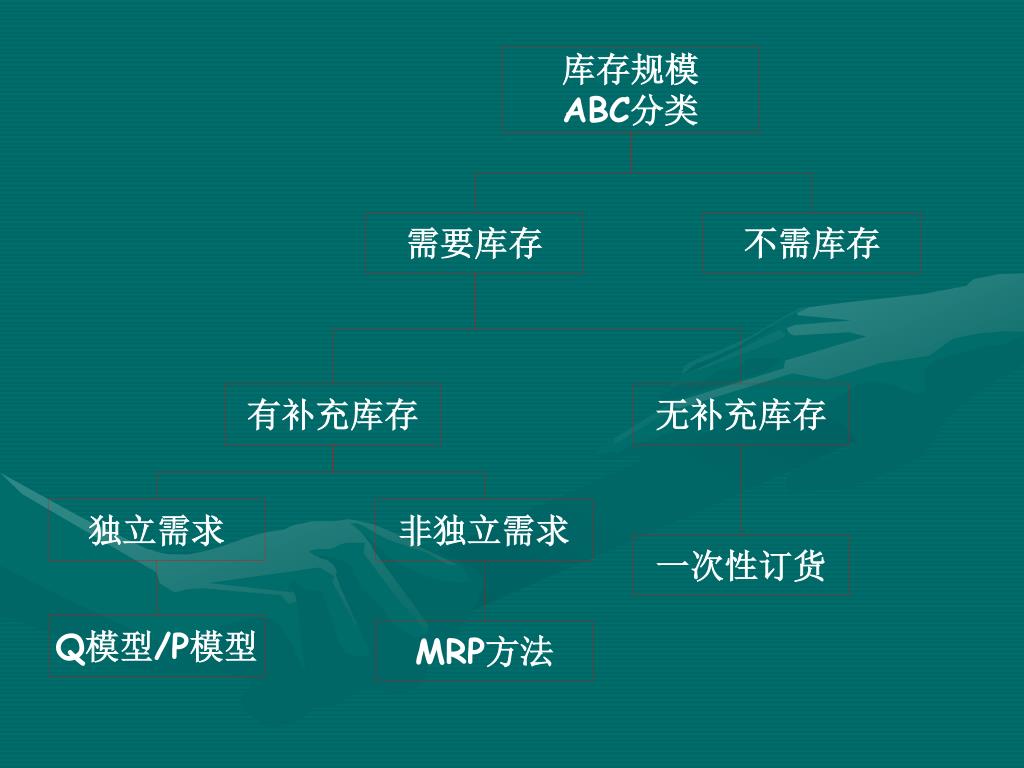 库存规模
ABC分类

需要库存

不需库存

有补充库存

无补充库存

独立需求

非独立需求

一次性订货

Q模型/P模型

MRP方法